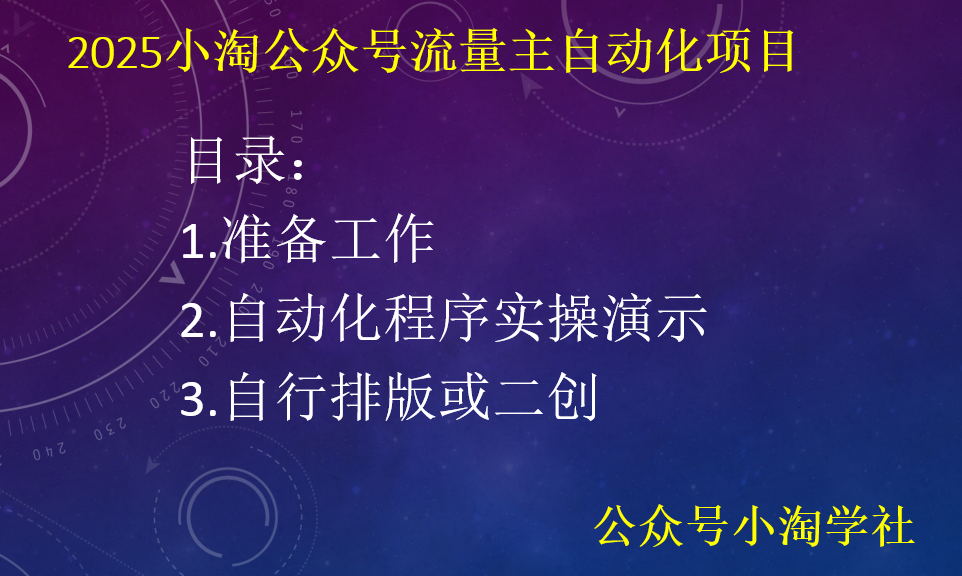 2025小淘公众号流量主自动化项目

目录:

1.准备工作

2.自动化程序实操演示

3.自行排版或二创

公众号小淘学社